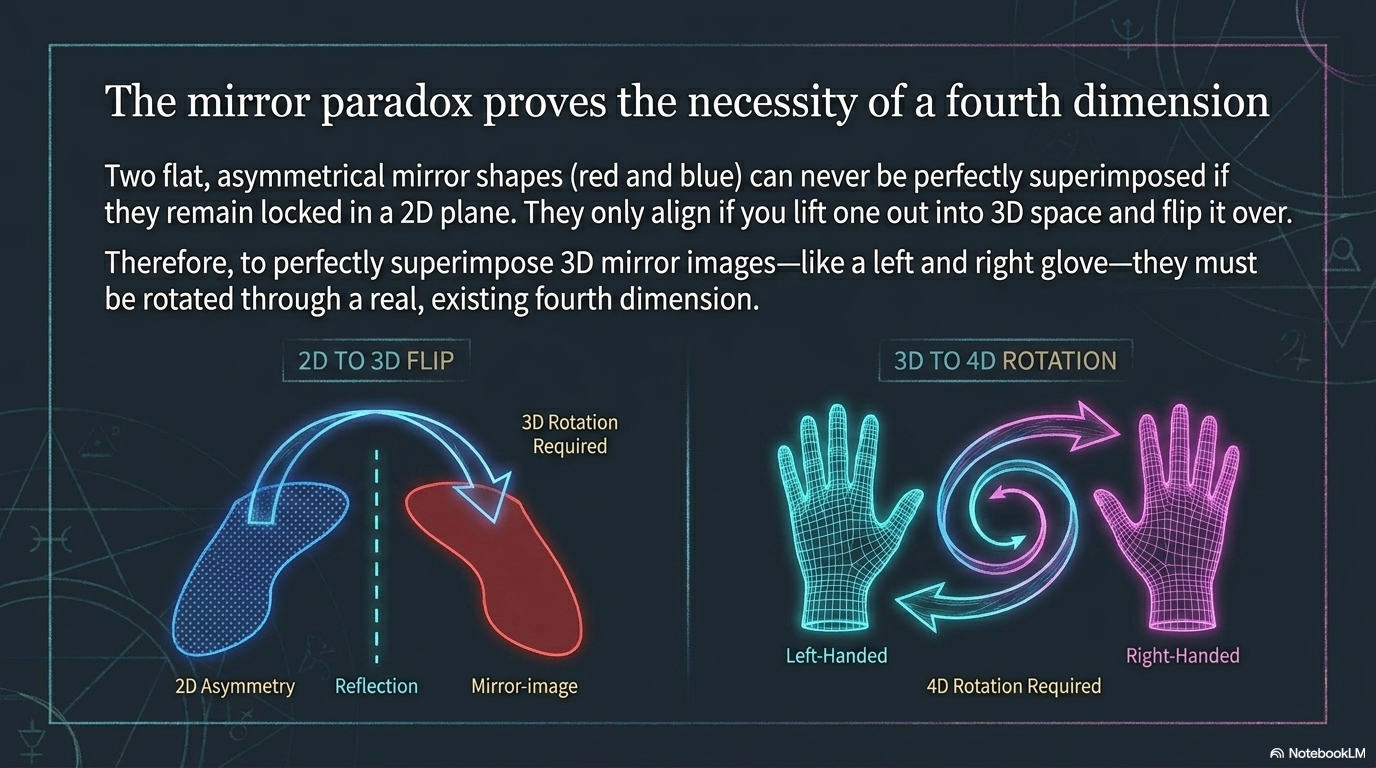 The mirror paradox proves the necessity of a fourth dimension

Two flat, asymmetrical mirror shapes (red and blue) can never be perfectly superimposed if they remain locked in a 2D plane. They only align if you lift one out into 3D space and flip it over.

Therefore, to perfectly superimpose 3D mirror images—like a left and right glove—they must be rotated through a real, existing fourth dimension.

2D TO 3D FLIP

3D Rotation Required

2D Asymmetry

Reflection

Mirror-image

3D TO 4D ROTATION

Left-Handed

Right-Handed

4D Rotation Required

NotebookLM